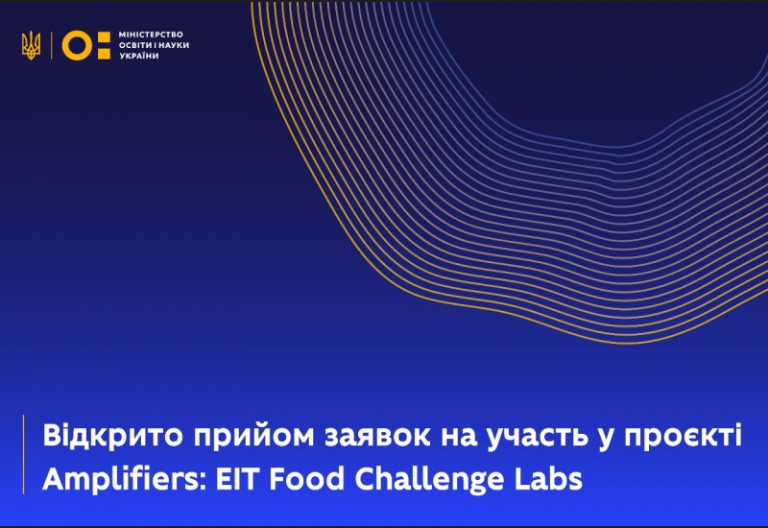 МІНІСТЕРСТВО ОСВІТИ І НАУКИ УКРАЇНИ

Відкрито прийом заявок на участь у проєкті Amplifiers: EIT Food Challenge Labs